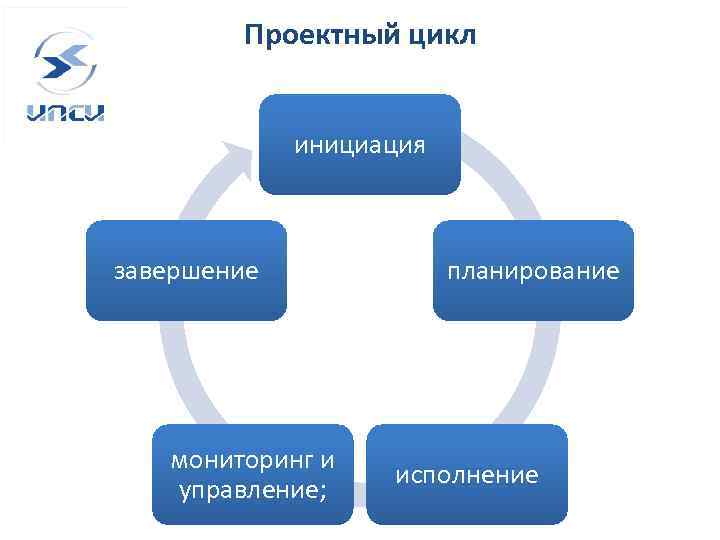 ИПСИ

Проектный цикл

инициация

планирование

исполнение

мониторинг и управление;

завершение